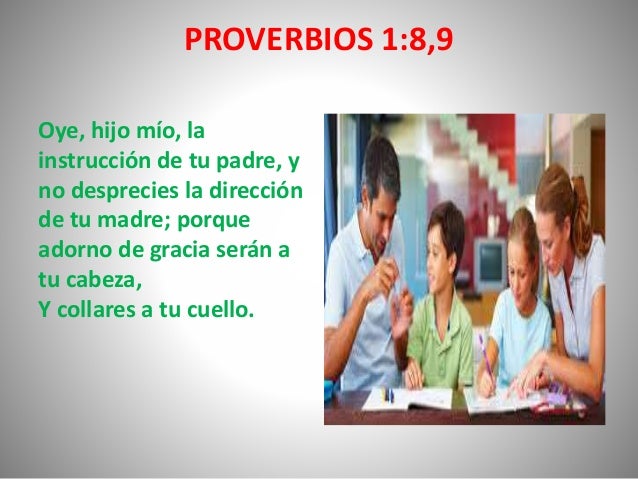 PROVERBIOS 1:8,9

Oye, hijo mío, la instrucción de tu padre, y no desprecies la dirección de tu madre; porque adorno de gracia serán a tu cabeza,
Y collares a tu cuello.